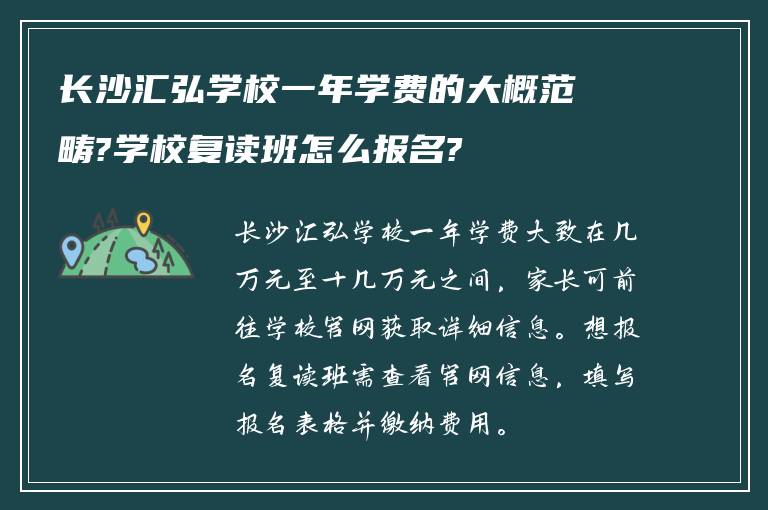 长沙汇弘学校一年学费的大概范畴?学校复读班怎么报名?

长沙汇弘学校一年学费大致在几万元至十几万元之间，家长可前往学校官网获取详细信息。想报名复读班需查看官网信息，填写报名表格并缴纳费用。